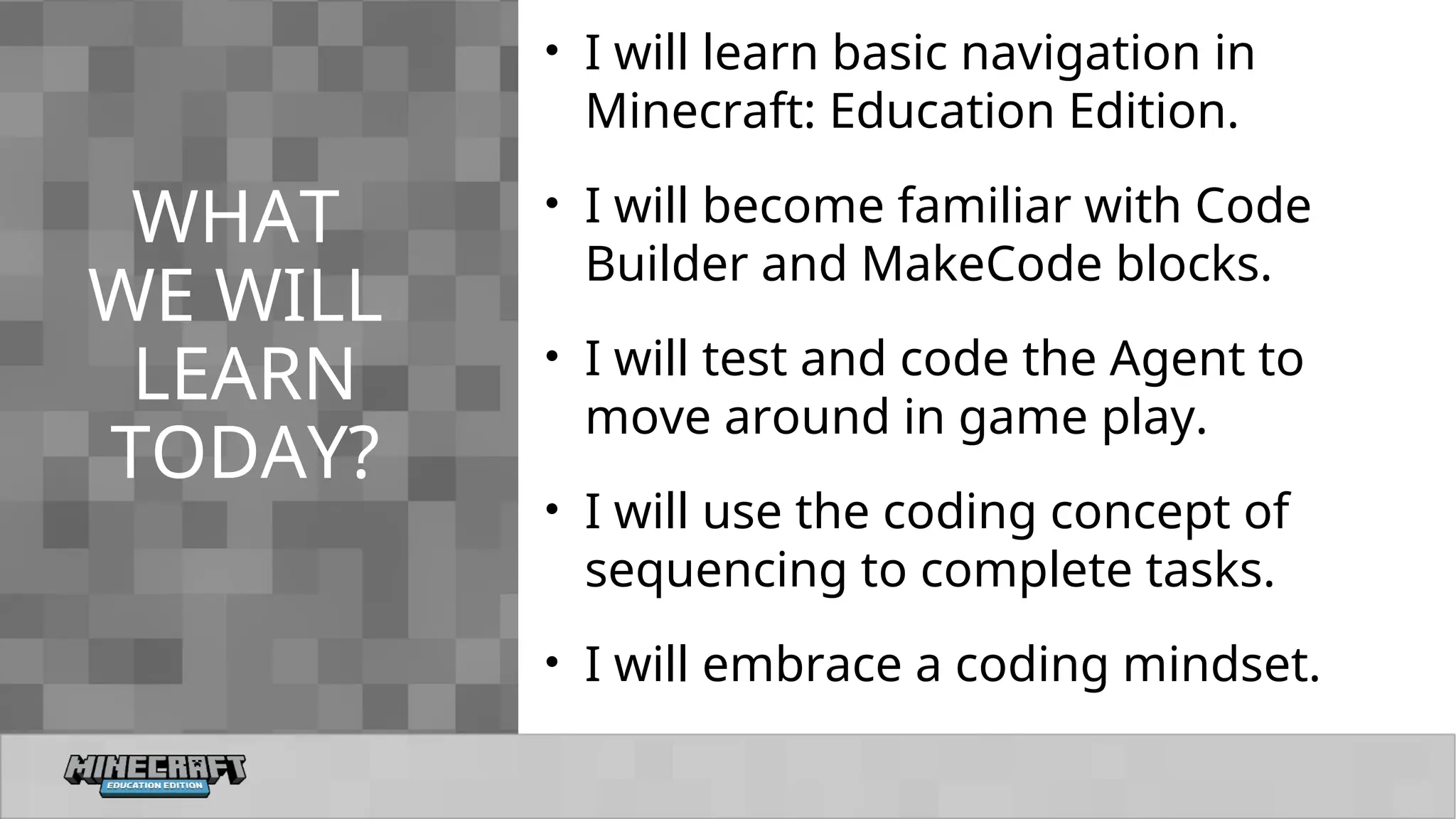 WHAT WE WILL LEARN TODAY?

• I will learn basic navigation in Minecraft: Education Edition.

• I will become familiar with Code Builder and MakeCode blocks.

• I will test and code the Agent to move around in game play.

• I will use the coding concept of sequencing to complete tasks.

• I will embrace a coding mindset.

MINECRAFT
EDUCATION EDITION